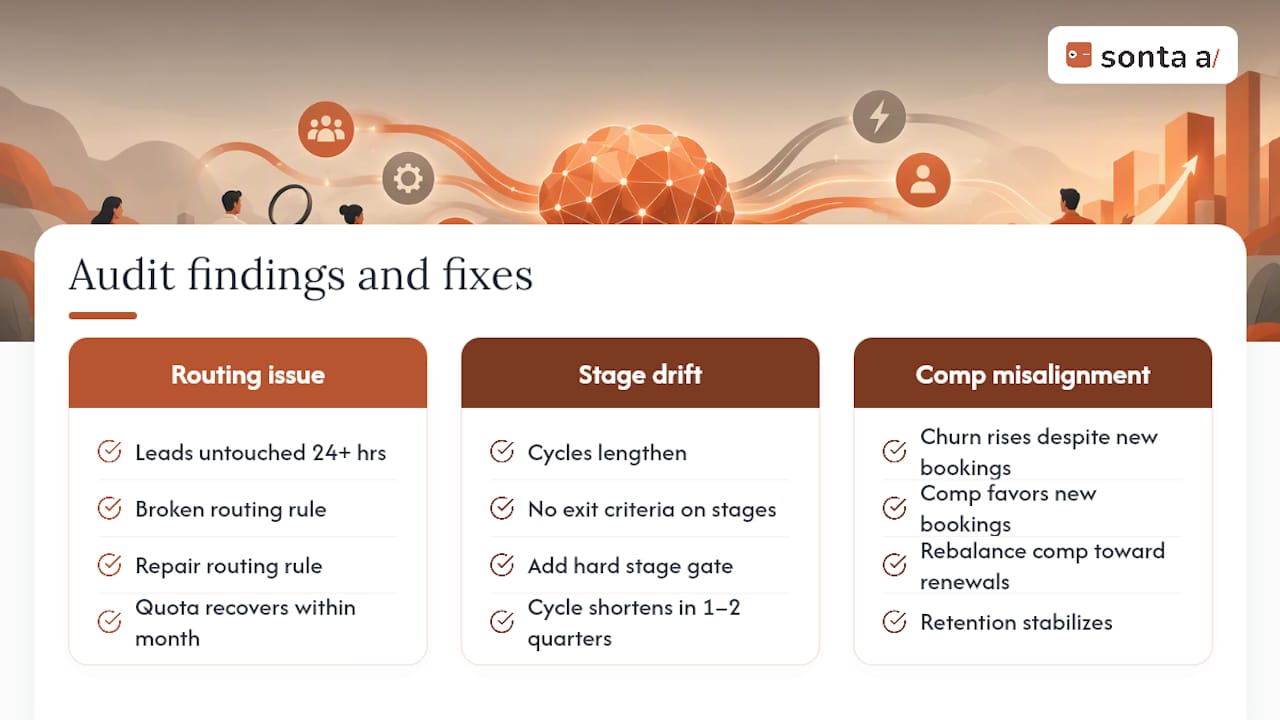 sonta a/

Audit findings and fixes

Routing issue

Leads untouched 24+ hrs

Broken routing rule

Repair routing rule

Quota recovers within month

Stage drift

Cycles lengthen

No exit criteria on stages

Add hard stage gate

Cycle shortens in 1–2 quarters

Comp misalignment

Churn rises despite new bookings

Comp favors new bookings

Rebalance comp toward renewals

Retention stabilizes